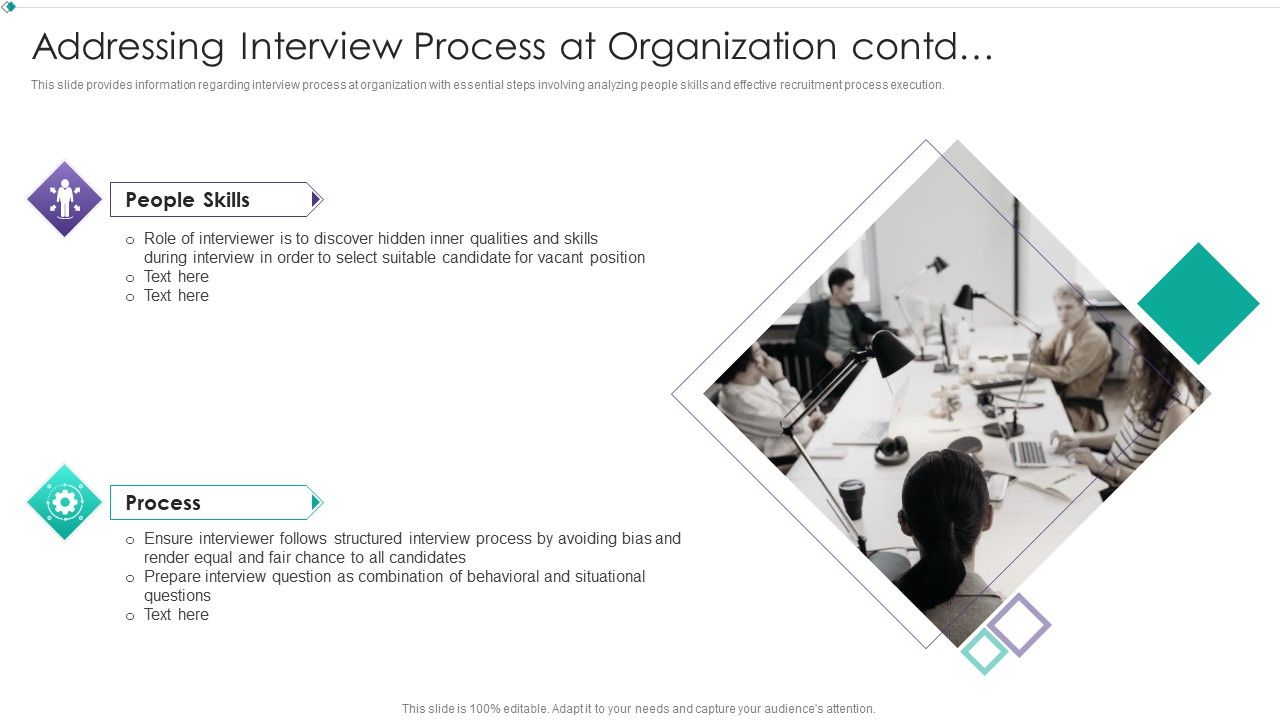 Addressing Interview Process at Organization contd…

This slide provides information regarding interview process at organization with essential steps involving analyzing people skills and effective recruitment process execution.

People Skills

o Role of interviewer is to discover hidden inner qualities and skills during interview in order to select suitable candidate for vacant position
o Text here
o Text here

Process

o Ensure interviewer follows structured interview process by avoiding bias and render equal and fair chance to all candidates
o Prepare interview question as combination of behavioral and situational questions
o Text here

This slide is 100% editable. Adapt it to your needs and capture your audience's attention.